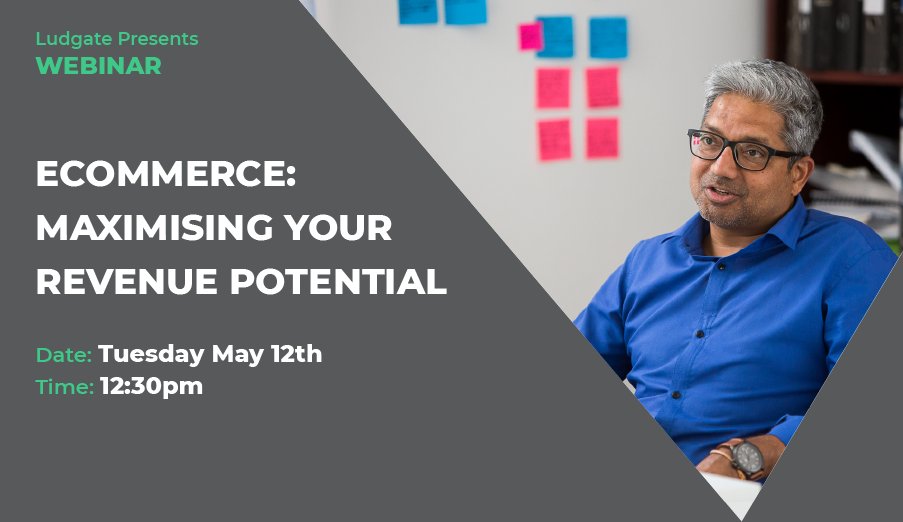 Ludgate Presents
WEBINAR

ECOMMERCE: MAXIMISING YOUR REVENUE POTENTIAL

Date: Tuesday May 12th
Time: 12:30pm